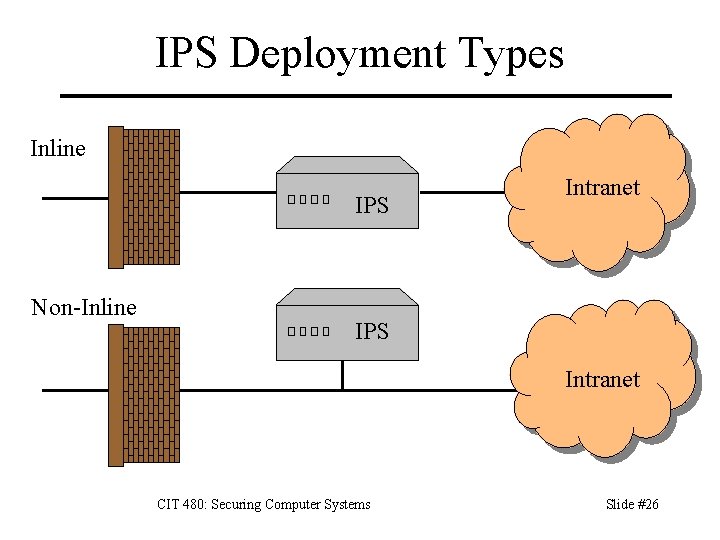 IPS Deployment Types

Inline

IPS

Intranet

Non-Inline

IPS

Intranet

CIT 480: Securing Computer Systems

Slide #26